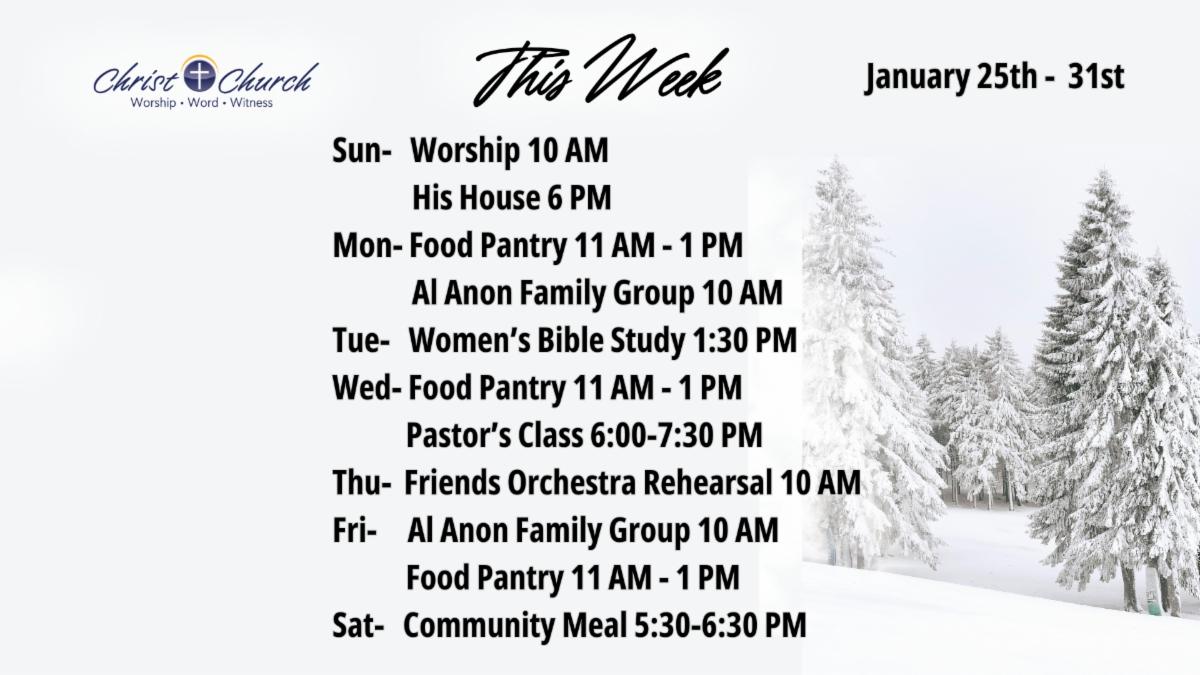 Christ Church
Worship • Word • Witness

This Week

January 25th - 31st

Sun- Worship 10 AM
His House 6 PM
Mon- Food Pantry 11 AM - 1 PM
Al Anon Family Group 10 AM
Tue- Women's Bible Study 1:30 PM
Wed- Food Pantry 11 AM - 1 PM
Pastor's Class 6:00-7:30 PM
Thu- Friends Orchestra Rehearsal 10 AM
Fri- Al Anon Family Group 10 AM
Food Pantry 11 AM - 1 PM
Sat- Community Meal 5:30-6:30 PM